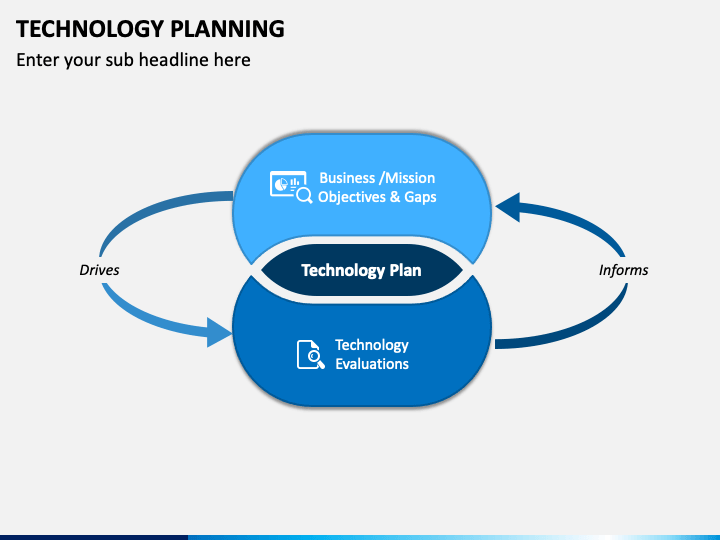 TECHNOLOGY PLANNING
Enter your sub headline here

Business /Mission Objectives & Gaps

Drives

Technology Plan

Informs

Technology Evaluations